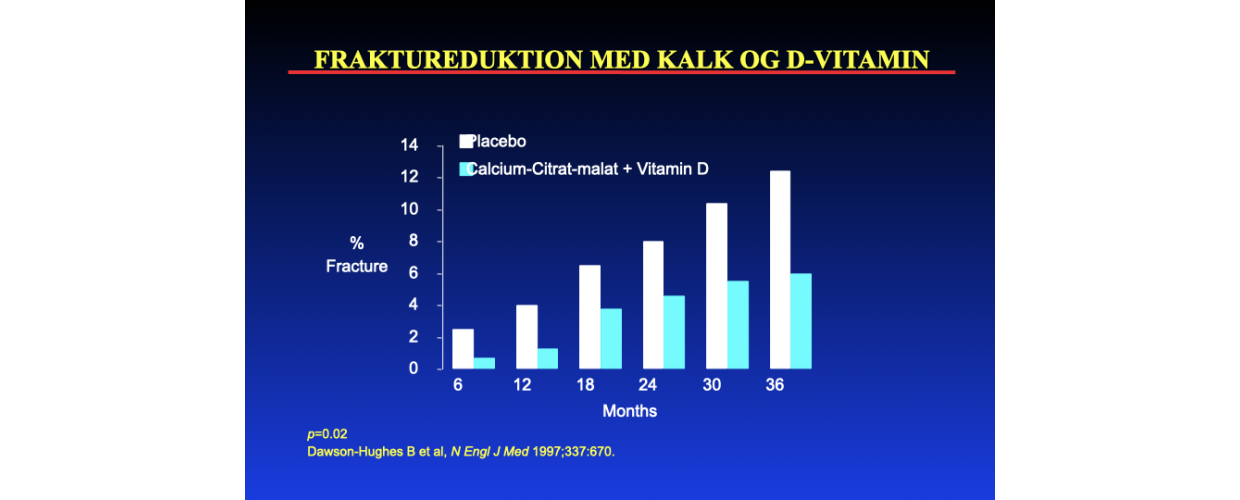 FRAKTUREDUKTION MED KALK OG D-VITAMIN

Placebo
Calcium-Citrat-malat + Vitamin D

% Fracture

14
12
10
8
6
4
2
0

6
12
18
24
30
36

Months

p=0.02
Dawson-Hughes B et al, N Engl J Med 1997;337:670.